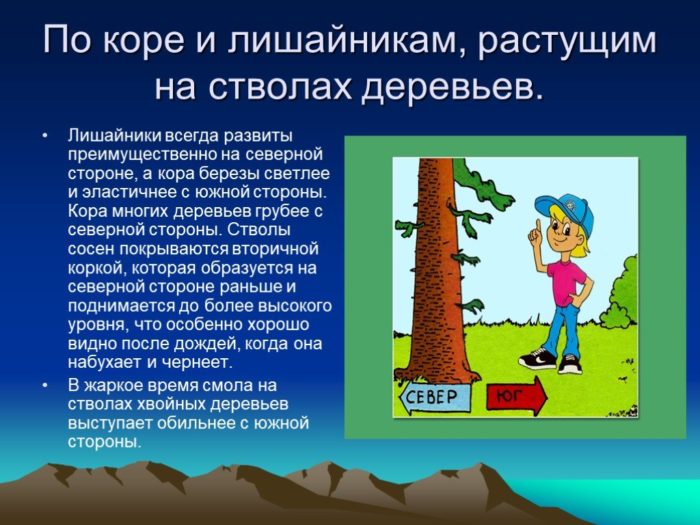 По коре и лишайникам, растущим на стволах деревьев.

• Лишайники всегда развиты преимущественно на северной стороне, а кора березы светлее и эластичнее с южной стороны. Кора многих деревьев грубее с северной стороны. Стволы сосен покрываются вторичной коркой, которая образуется на северной стороне раньше и поднимается до более высокого уровня, что особенно хорошо видно после дождей, когда она набухает и чернеет.
• В жаркое время смола на стволах хвойных деревьев выступает обильнее с южной стороны.

СЕВЕР
ЮГ